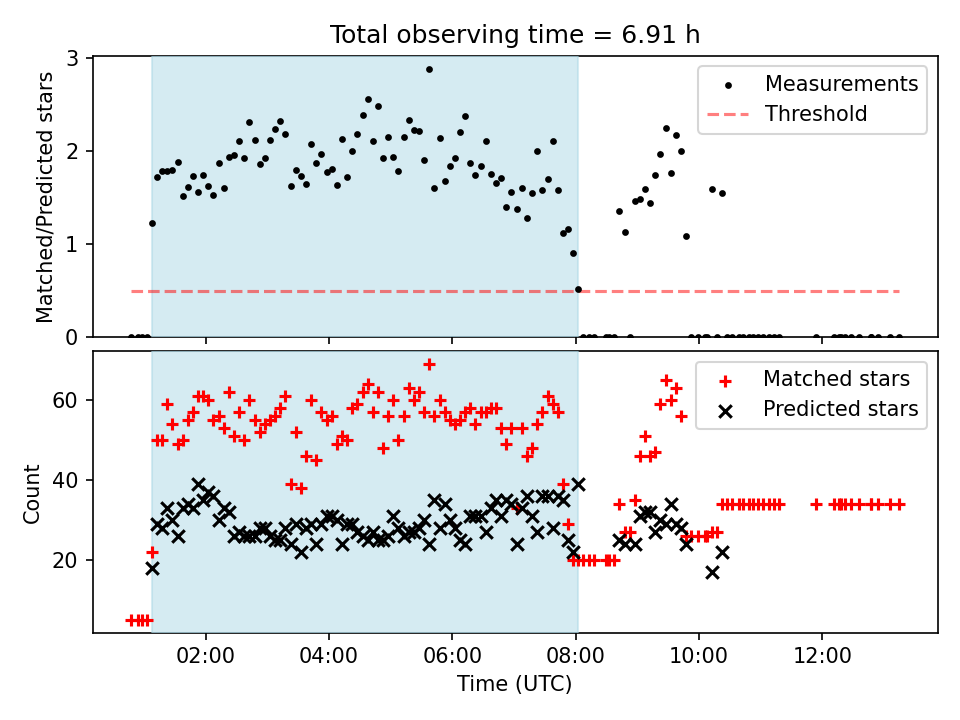 Total observing time = 6.91 h

Matched/Predicted stars

3
2
1
0

Measurements
Threshold

Count

60
40
20

Matched stars
Predicted stars

02:00
04:00
06:00
08:00
10:00
12:00

Time (UTC)